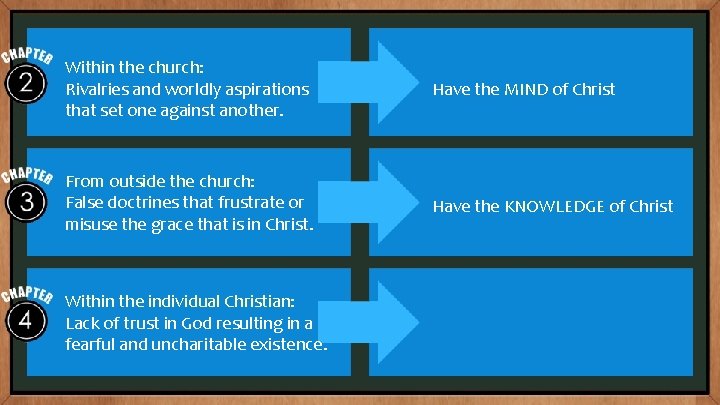 CHAPTER
2

Within the church:
Rivalries and worldly aspirations that set one against another.

Have the MIND of Christ

CHAPTER
3

From outside the church:
False doctrines that frustrate or misuse the grace that is in Christ.

Have the KNOWLEDGE of Christ

CHAPTER
4

Within the individual Christian:
Lack of trust in God resulting in a fearful and uncharitable existence.